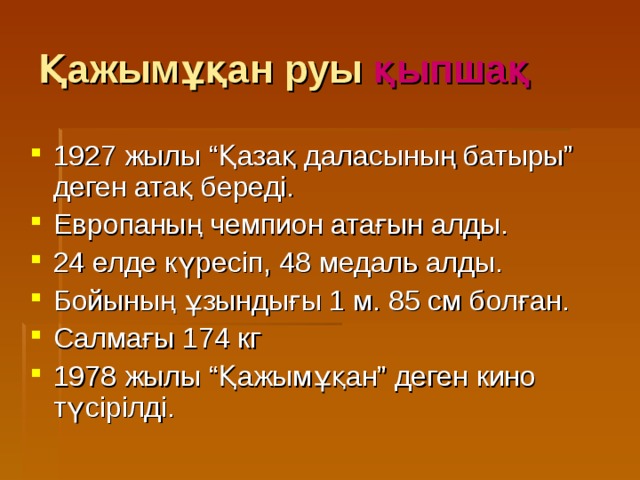 Қажымұқан руы қыпшақ

- 1927 жылы “Қазақ даласының батыры” деген атақ береді.
- Европаның чемпион атағын алды.
- 24 елде күресіп, 48 медаль алды.
- Бойының ұзындығы 1 м. 85 см болған.
- Салмағы 174 кг
- 1978 жылы “Қажымұқан” деген кино түсірілді.